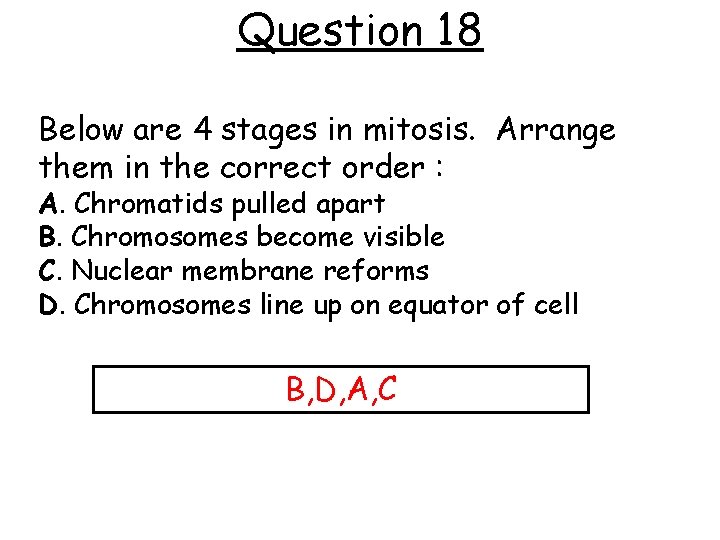 Question 18

Below are 4 stages in mitosis. Arrange them in the correct order :
A. Chromatids pulled apart
B. Chromosomes become visible
C. Nuclear membrane reforms
D. Chromosomes line up on equator of cell

B,D,A,C